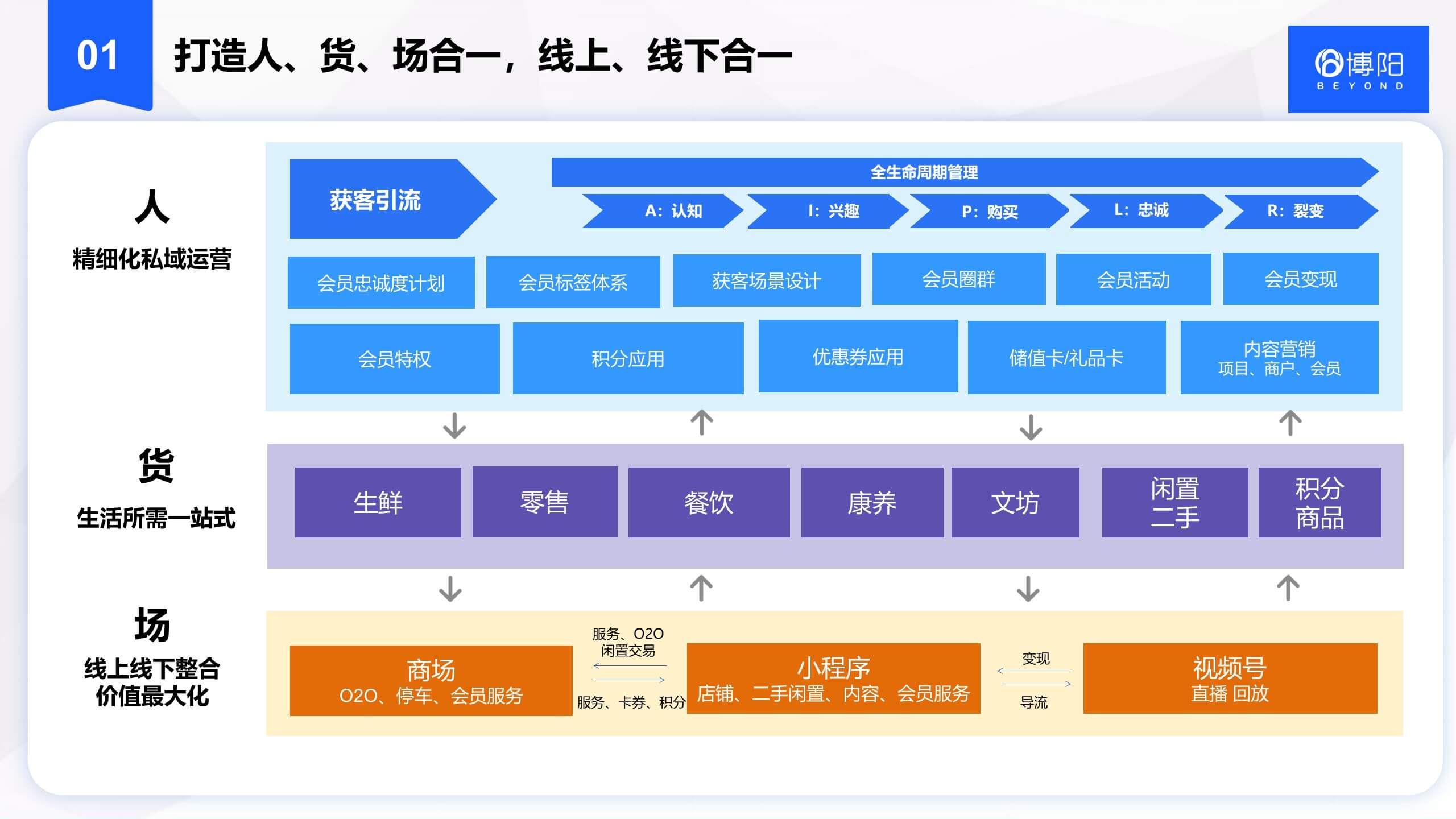 01

打造人、货、场合一，线上、线下合一

博阳
BEYOND

人
精细化私域运营

获客引流

全生命周期管理

A：认知
I：兴趣
P：购买
L：忠诚
R：裂变

会员忠诚度计划
会员标签体系
获客场景设计
会员圈群
会员活动
会员变现

会员特权
积分应用
优惠券应用
储值卡/礼品卡
内容营销
项目、商户、会员

货
生活所需一站式

生鲜
零售
餐饮
康养
文坊
闲置二手
积分商品

场
线上线下整合
价值最大化

商场
O2O、停车、会员服务

服务、O2O
闲置交易

服务、卡券、积分

小程序
店铺、二手闲置、内容、会员服务

变现

导流

视频号
直播 回放